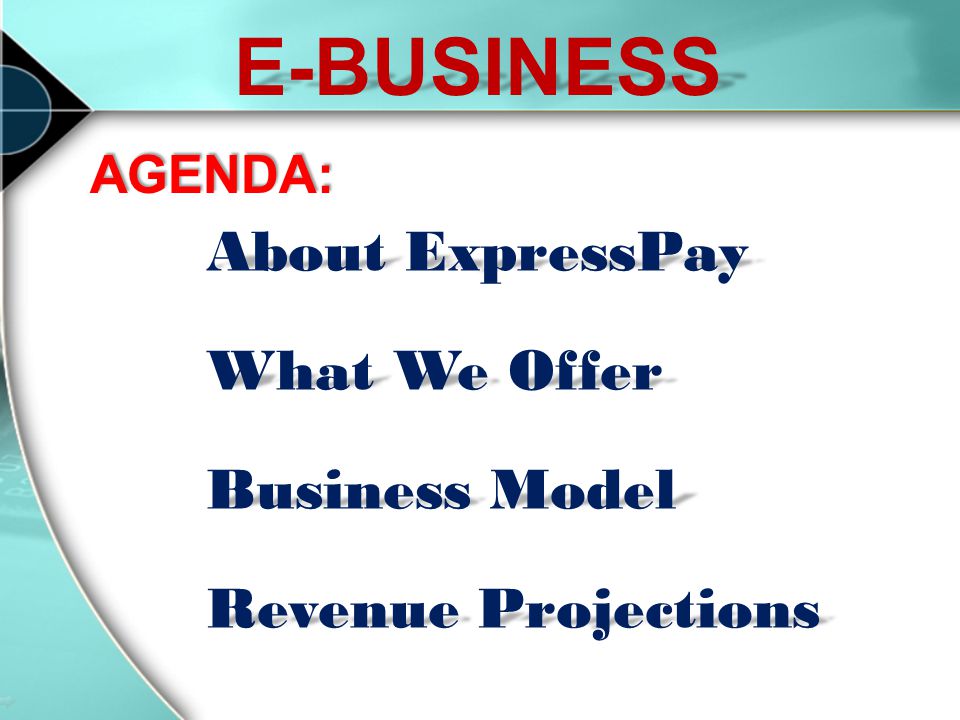 E-BUSINESS

AGENDA:

About ExpressPay

What We Offer

Business Model

Revenue Projections